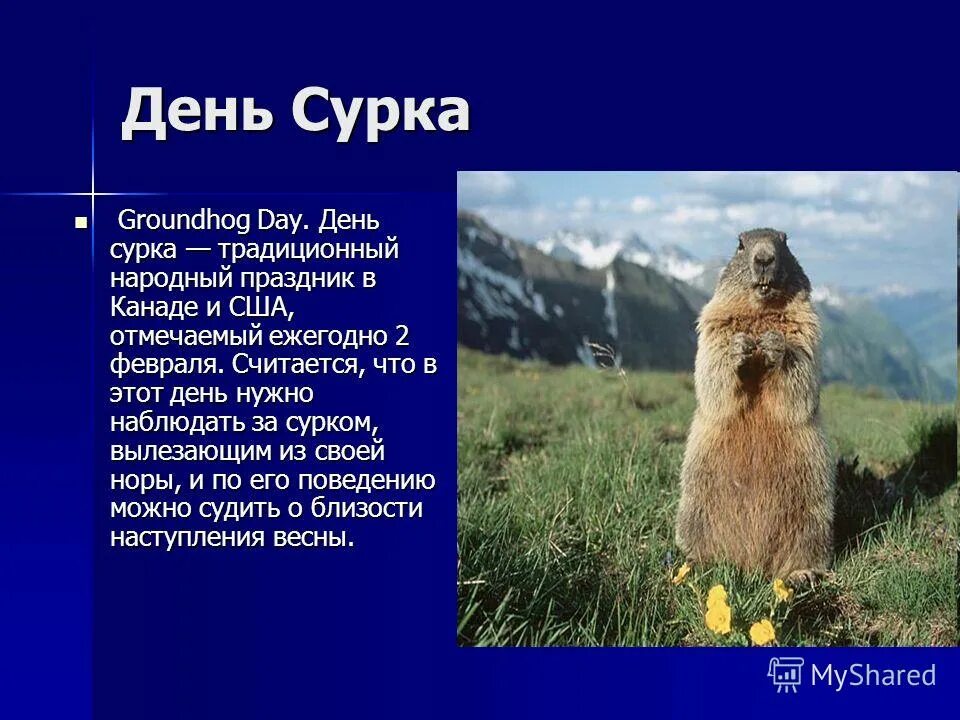 День Сурка

Groundhog Day. День сурка — традиционный народный праздник в Канаде и США, отмечаемый ежегодно 2 февраля. Считается, что в этот день нужно наблюдать за сурком, вылезающим из своей норы, и по его поведению можно судить о близости наступления весны.

MyShared